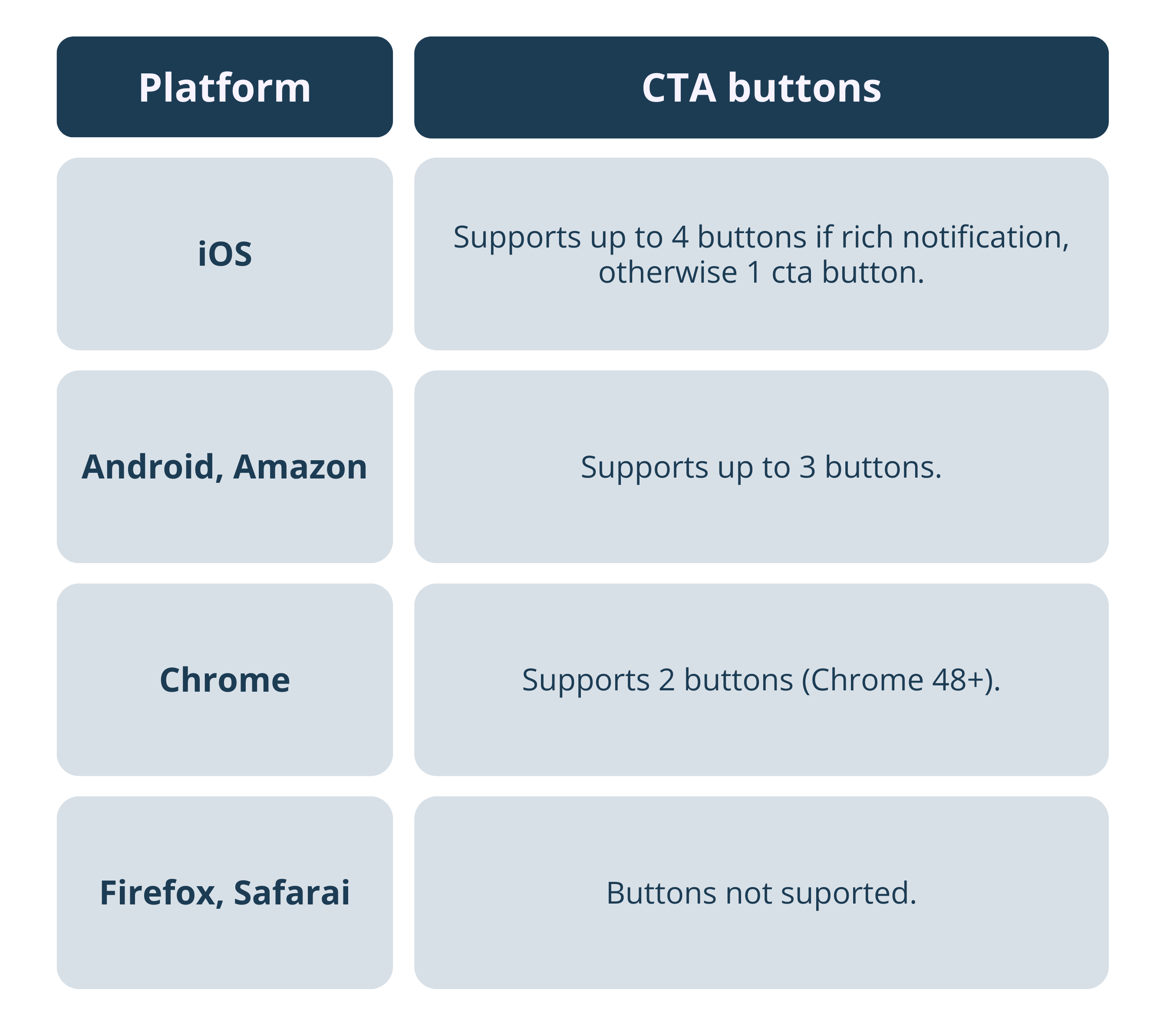 | Platform | CTA buttons |
|---|---|
| iOS | Supports up to 4 buttons if rich notification, otherwise 1 cta button. |
| Android, Amazon | Supports up to 3 buttons. |
| Chrome | Supports 2 buttons (Chrome 48+). |
| Firefox, Safarai | Buttons not suported. |